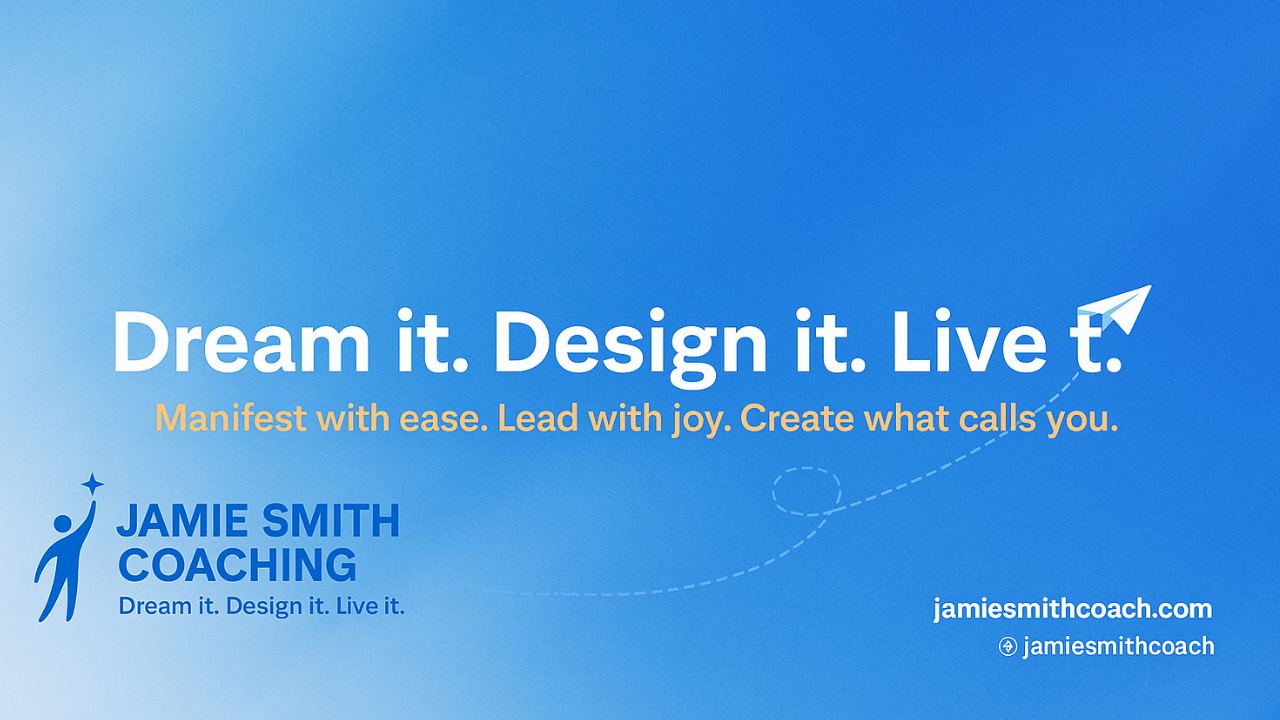 Dream it. Design it. Live t.

Manifest with ease. Lead with joy. Create what calls you.

JAMIE SMITH COACHING

Dream it. Design it. Live it.

jamiesmithcoach.com

jamiesmithcoach